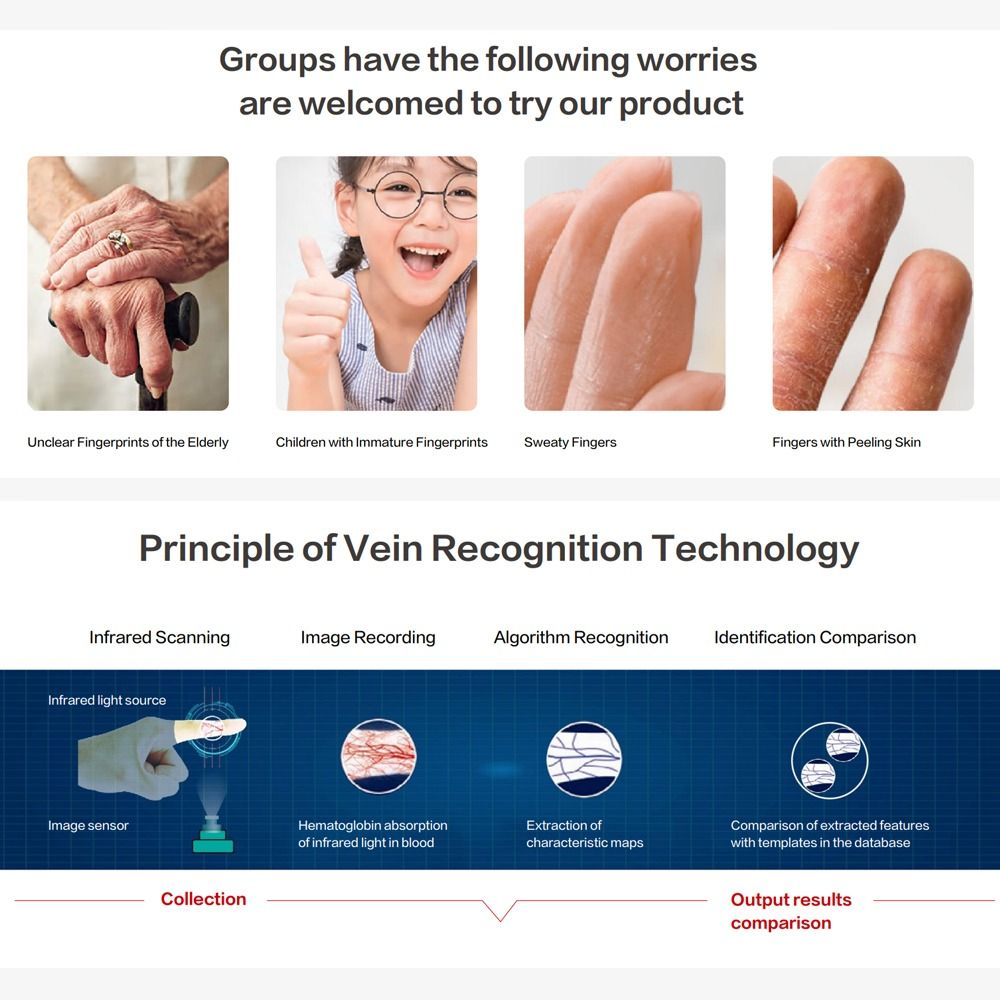 Groups have the following worries are welcomed to try our product

Unclear Fingerprints of the Elderly

Children with Immature Fingerprints

Sweaty Fingers

Fingers with Peeling Skin

Principle of Vein Recognition Technology

Infrared Scanning

Image Recording

Algorithm Recognition

Identification Comparison

Infrared light source

Image sensor

Hematoglobin absorption of infrared light in blood

Extraction of characteristic maps

Comparison of extracted features with templates in the database

Collection

Output results comparison